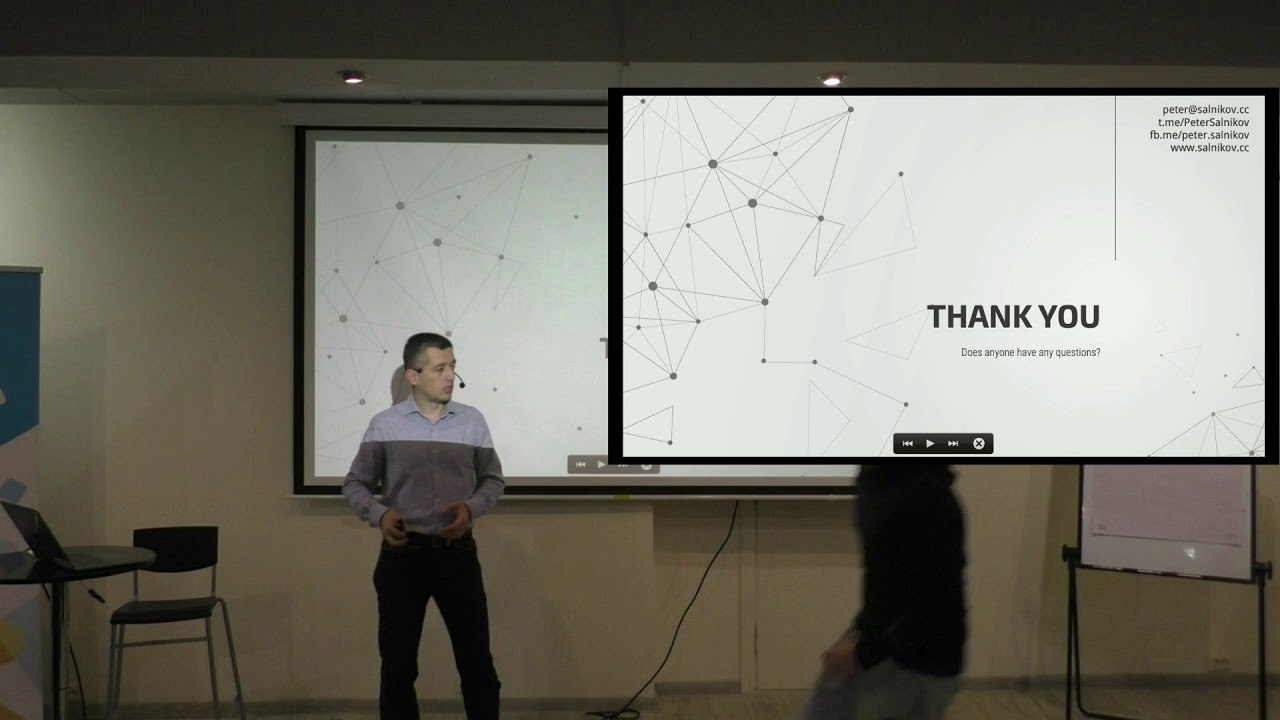 peter@salnikov.cc
t.me/PeterSalnikov
fb.me/peter.salnikov
www.salnikov.cc

THANK YOU

Does anyone have any questions?